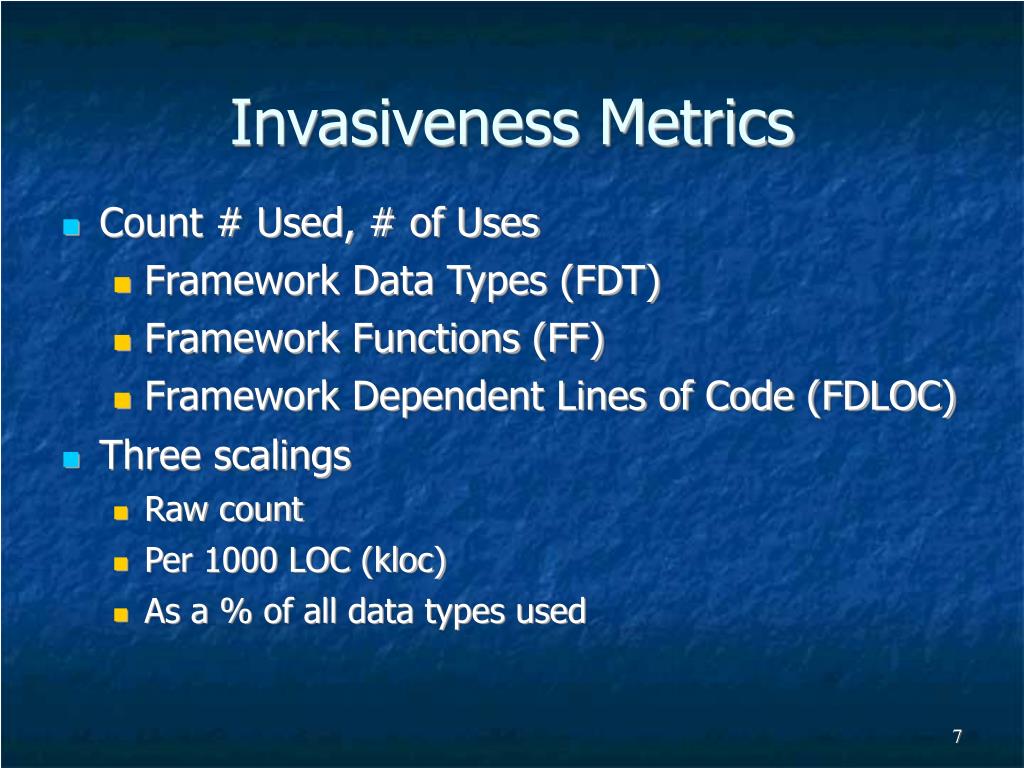 Invasiveness Metrics

Count # Used, # of Uses
Framework Data Types (FDT)
Framework Functions (FF)
Framework Dependent Lines of Code (FDLOC)

Three scalings
Raw count
Per 1000 LOC (kloc)
As a % of all data types used

7